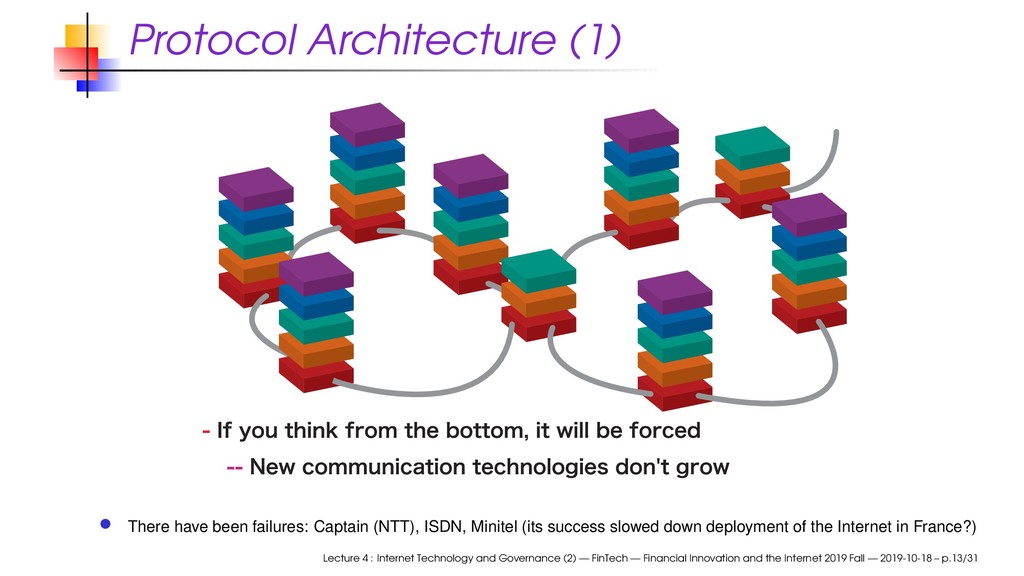 Protocol Architecture (1)

- If you think from the bottom, it will be forced

-- New communication technologies don't grow

There have been failures: Captain (NTT), ISDN, Minitel (its success slowed down deployment of the Internet in France?)

Lecture 4 : Internet Technology and Governance (2) — FinTech — Financial Innovation and the Internet 2019 Fall — 2019-10-18 – p.13/31